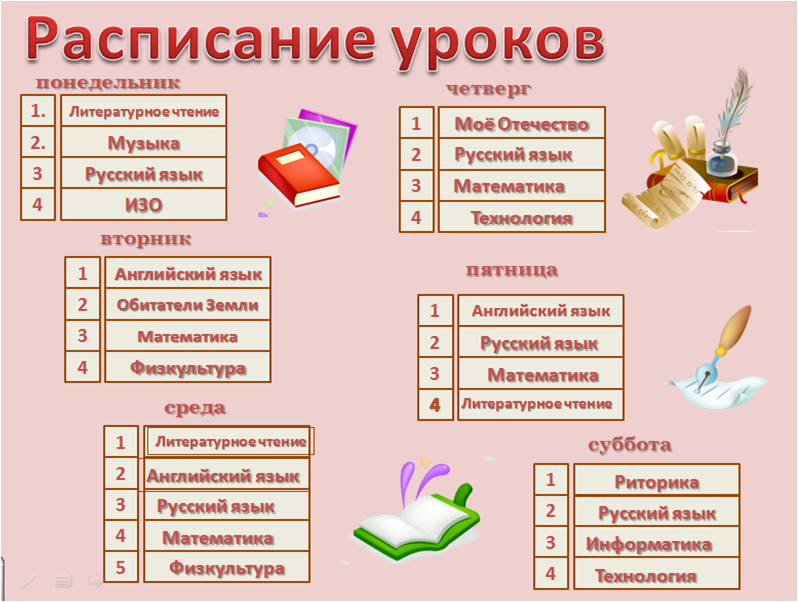 Расписание уроков

понедельник

| 1. | Литературное чтение |
|---|---|
| 2. | Музыка |
| 3 | Русский язык |
| 4 | ИЗО |

вторник

| 1 | Английский язык |
|---|---|
| 2 | Обитатели Земли |
| 3 | Математика |
| 4 | Физкультура |

среда

| 1 | Литературное чтение |
|---|---|
| 2 | Английский язык |
| 3 | Русский язык |
| 4 | Математика |
| 5 | Физкультура |

четверг

| 1 | Моё Отечество |
|---|---|
| 2 | Русский язык |
| 3 | Математика |
| 4 | Технология |

пятница

| 1 | Английский язык |
|---|---|
| 2 | Русский язык |
| 3 | Математика |
| 4 | Литературное чтение |

суббота

| 1 | Риторика |
|---|---|
| 2 | Русский язык |
| 3 | Информатика |
| 4 | Технология |